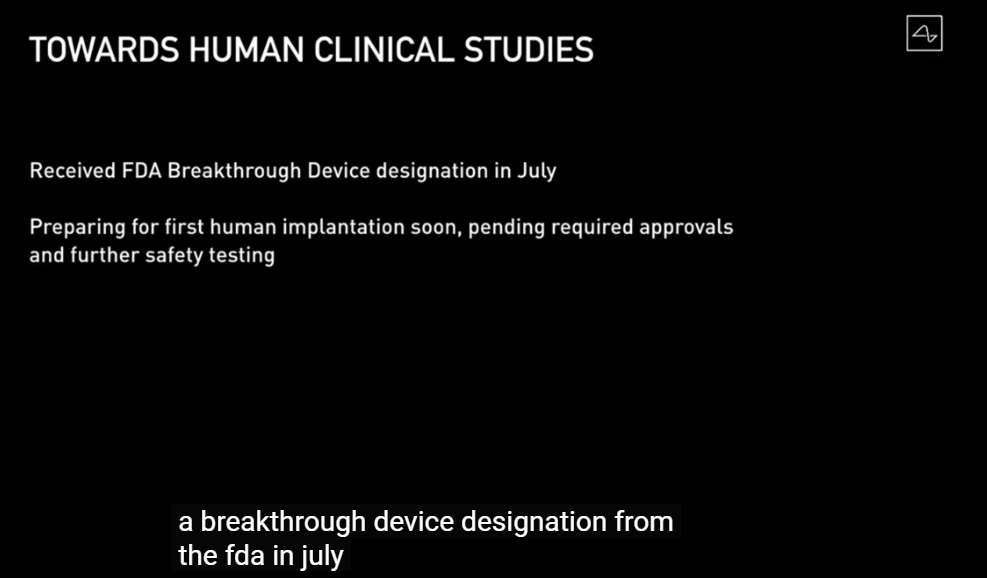 TOWARDS HUMAN CLINICAL STUDIES

Received FDA Breakthrough Device designation in July

Preparing for first human implantation soon, pending required approvals and further safety testing

a breakthrough device designation from the fda in july